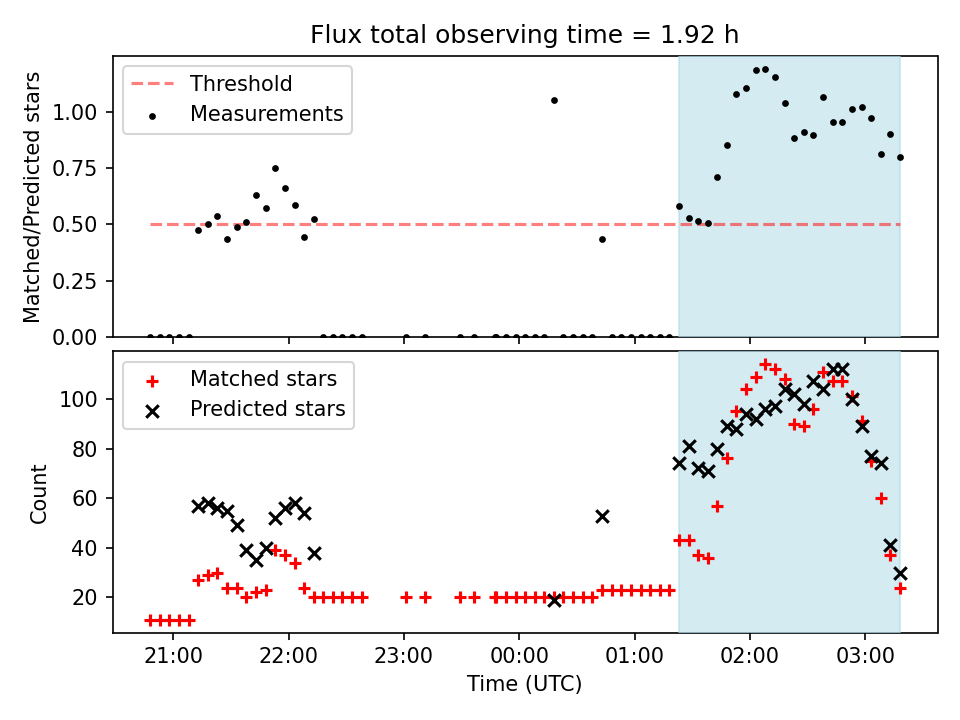 Flux total observing time = 1.92 h

Threshold
Measurements

Matched/Predicted stars

1.00
0.75
0.50
0.25
0.00

Matched stars
Predicted stars

Count

100
80
60
40
20

21:00
22:00
23:00
00:00
01:00
02:00
03:00

Time (UTC)